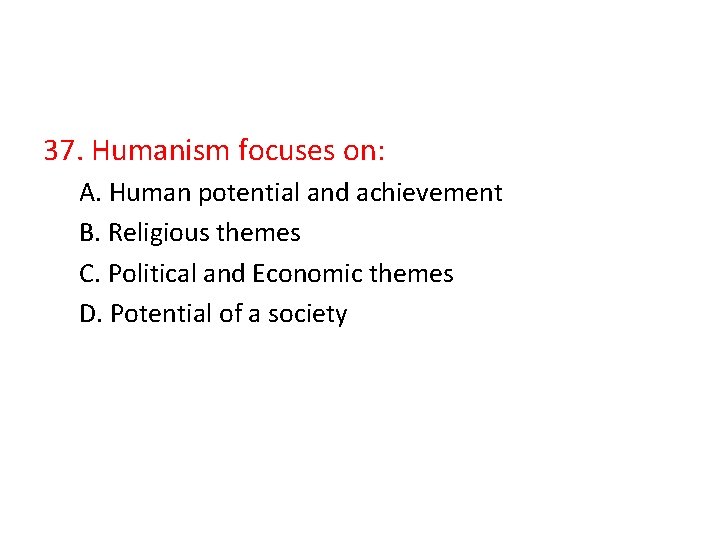 37. Humanism focuses on:

A. Human potential and achievement

B. Religious themes

C. Political and Economic themes

D. Potential of a society